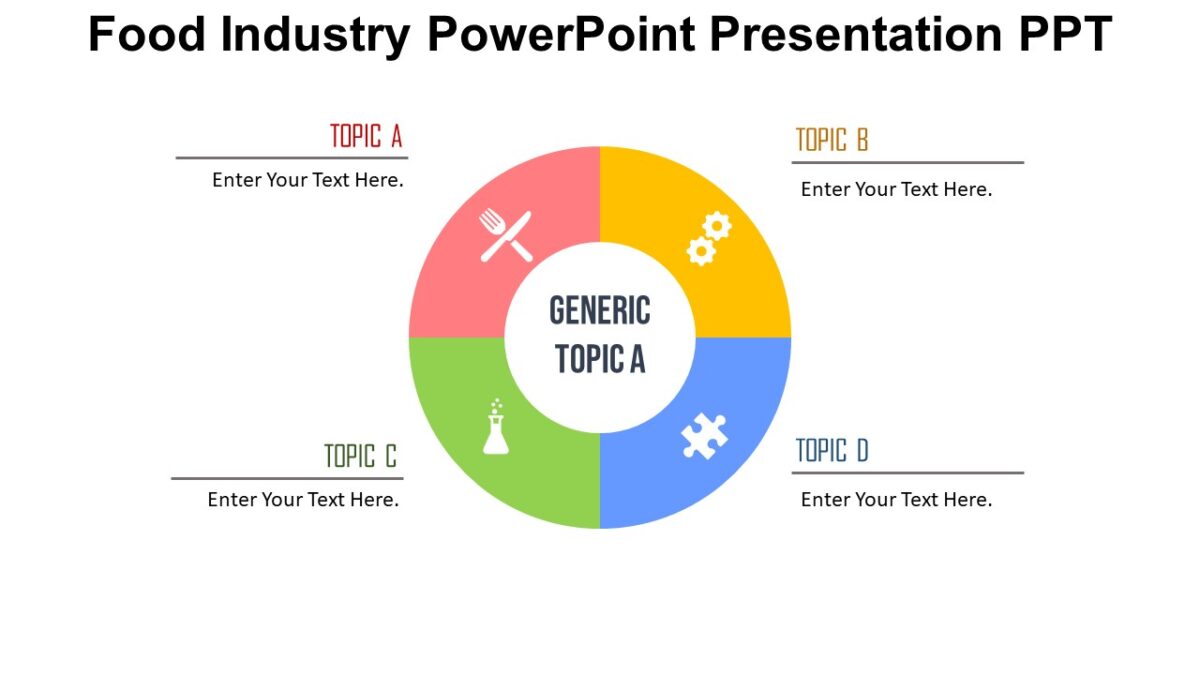 Food Industry PowerPoint Presentation PPT

TOPIC A
Enter Your Text Here.

TOPIC B
Enter Your Text Here.

GENERIC TOPIC A

TOPIC C
Enter Your Text Here.

TOPIC D
Enter Your Text Here.